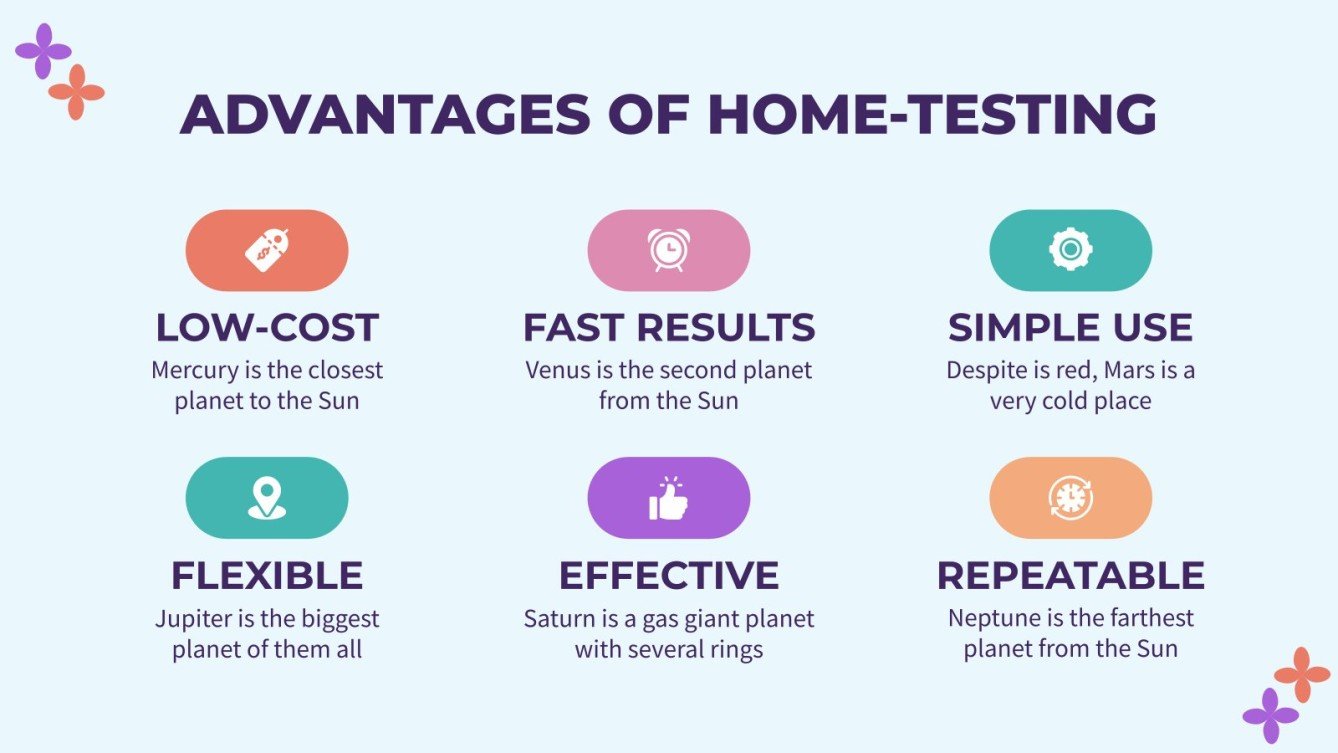 ADVANTAGES OF HOME-TESTING

LOW-COST
Mercury is the closest planet to the Sun

FAST RESULTS
Venus is the second planet from the Sun

SIMPLE USE
Despite is red, Mars is a very cold place

FLEXIBLE
Jupiter is the biggest planet of them all

EFFECTIVE
Saturn is a gas giant planet with several rings

REPEATABLE
Neptune is the farthest planet from the Sun